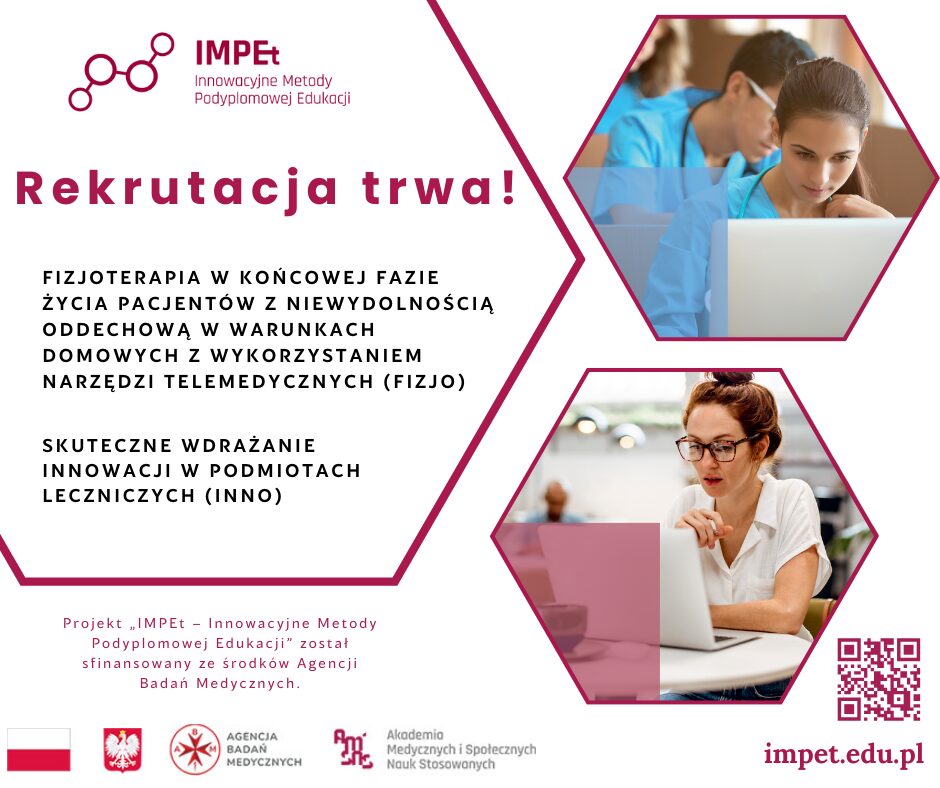 IMPEt
Innowacyjne Metody
Podyplomowej Edukacji

Rekrutacja trwa!

FIZJOTERAPIA W KOŃCOWEJ FAZIE ŻYCIA PACJENTÓW Z NIEWYDOLNOŚCIĄ ODDECHOWĄ W WARUNKACH DOMOWYCH Z WYKORZYSTANIEM NARZĘDZI TELEMEDYCZNYCH (FIZJO)

SKUTECZNE WDRAŻANIE INNOWACJI W PODMIOTACH LECZNICZYCH (INNO)

Projekt „IMPEt – Innowacyjne Metody Podyplomowej Edukacji" został sfinansowany ze środków Agencji Badań Medycznych.

ABM
AGENCJA BADAŃ MEDYCZNYCH

AMiSNS
Akademia Medycznych i Społecznych Nauk Stosowanych

impet.edu.pl